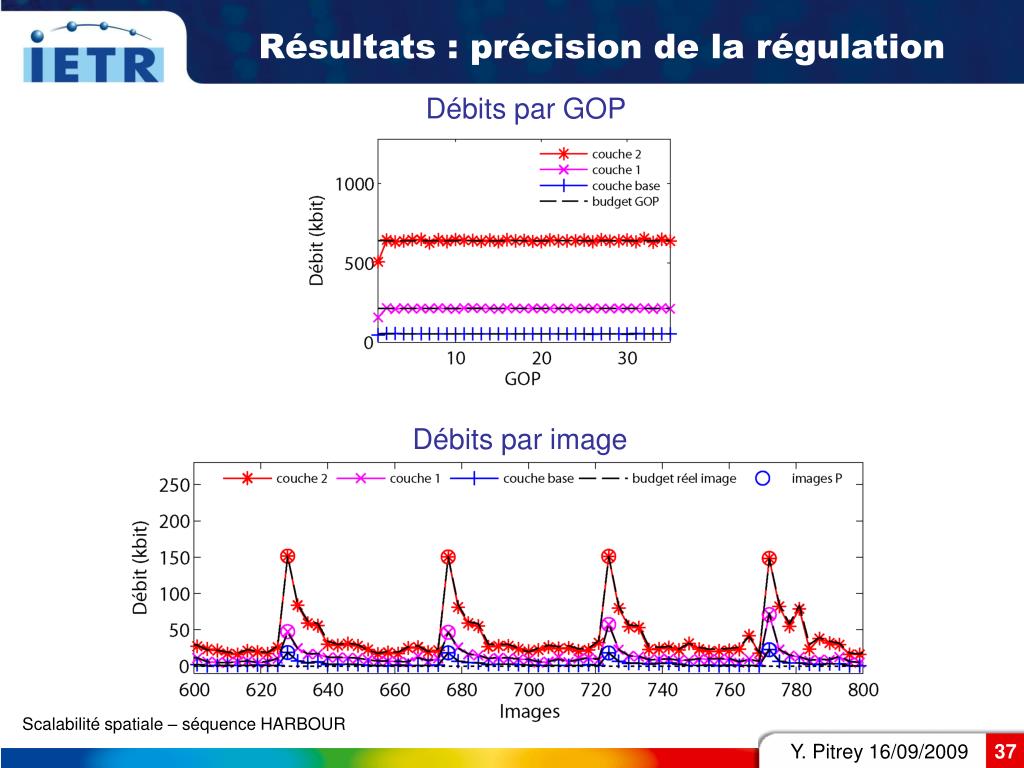 IETR

Résultats : précision de la régulation

Débits par GOP

couche 2
couche 1
couche base
budget GOP

Débit (kbit)
1000
500
0
10
20
30
GOP

Débits par image

couche 2
couche 1
couche base
budget réel image
images P

Débit (kbit)
250
200
150
100
50
0
600
620
640
660
680
700
720
740
760
780
800
Images

Scalabilité spatiale – séquence HARBOUR

Y. Pitrey 16/09/2009
37